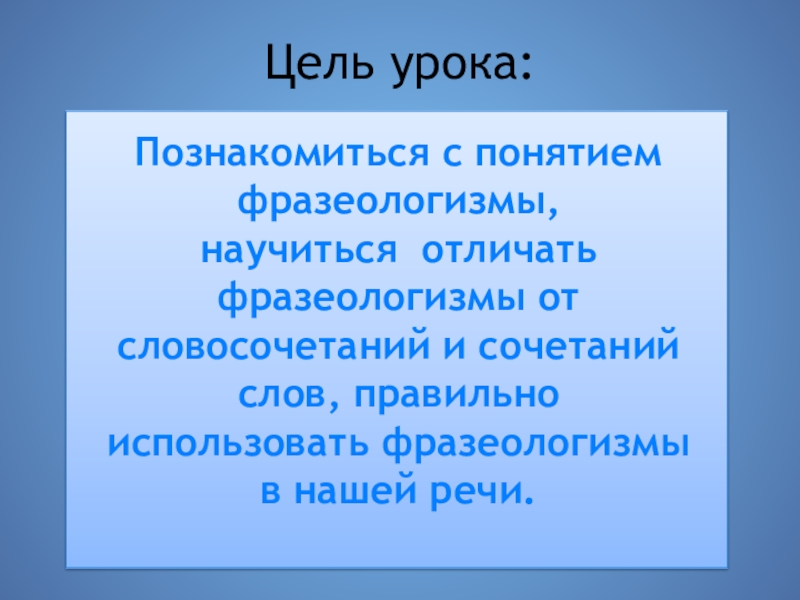 Цель урока:

Познакомиться с понятием фразеологизмы, научиться отличать фразеологизмы от словосочетаний и сочетаний слов, правильно использовать фразеологизмы в нашей речи.